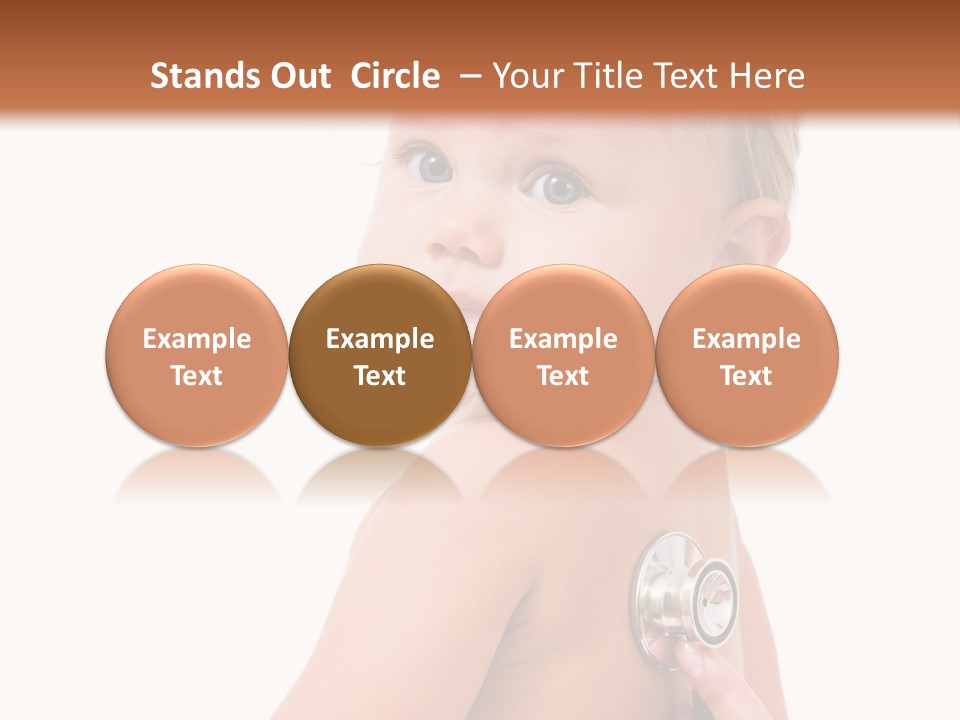 Stands Out Circle – Your Title Text Here

Example Text

Example Text

Example Text

Example Text